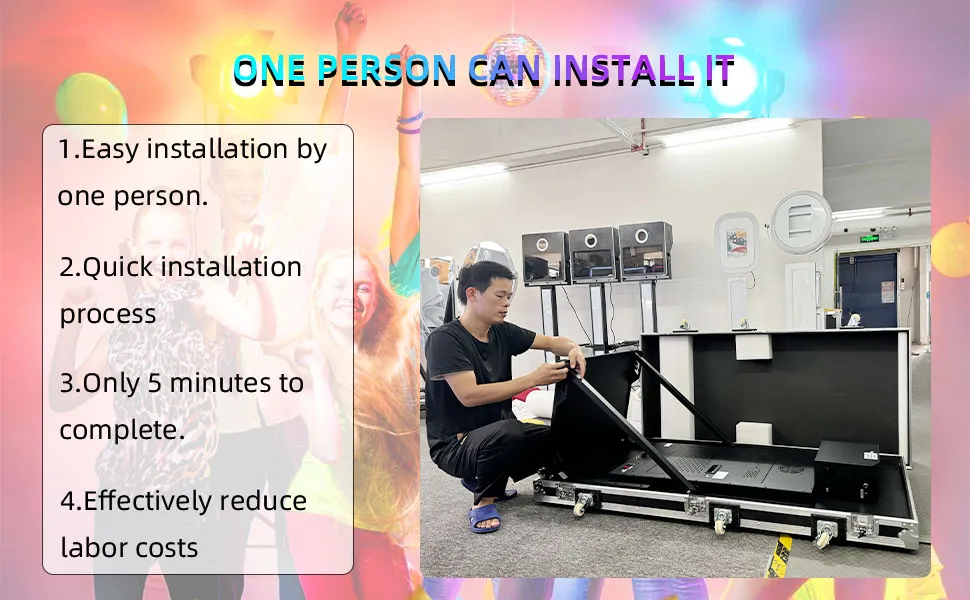 ONE PERSON CAN INSTALL IT

1.Easy installation by one person.

2.Quick installation process

3.Only 5 minutes to complete.

4.Effectively reduce labor costs